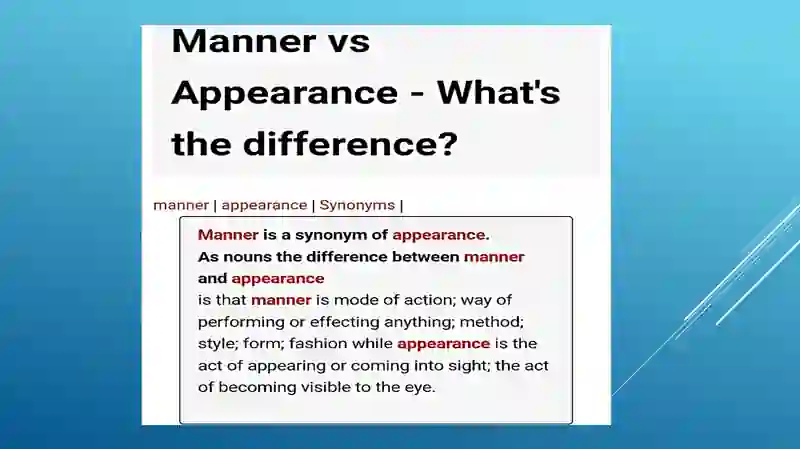 Manner vs Appearance - What's the difference?

manner | appearance | Synonyms |

Manner is a synonym of appearance.
As nouns the difference between manner and appearance
is that manner is mode of action; way of performing or effecting anything; method; style; form; fashion while appearance is the act of appearing or coming into sight; the act of becoming visible to the eye.